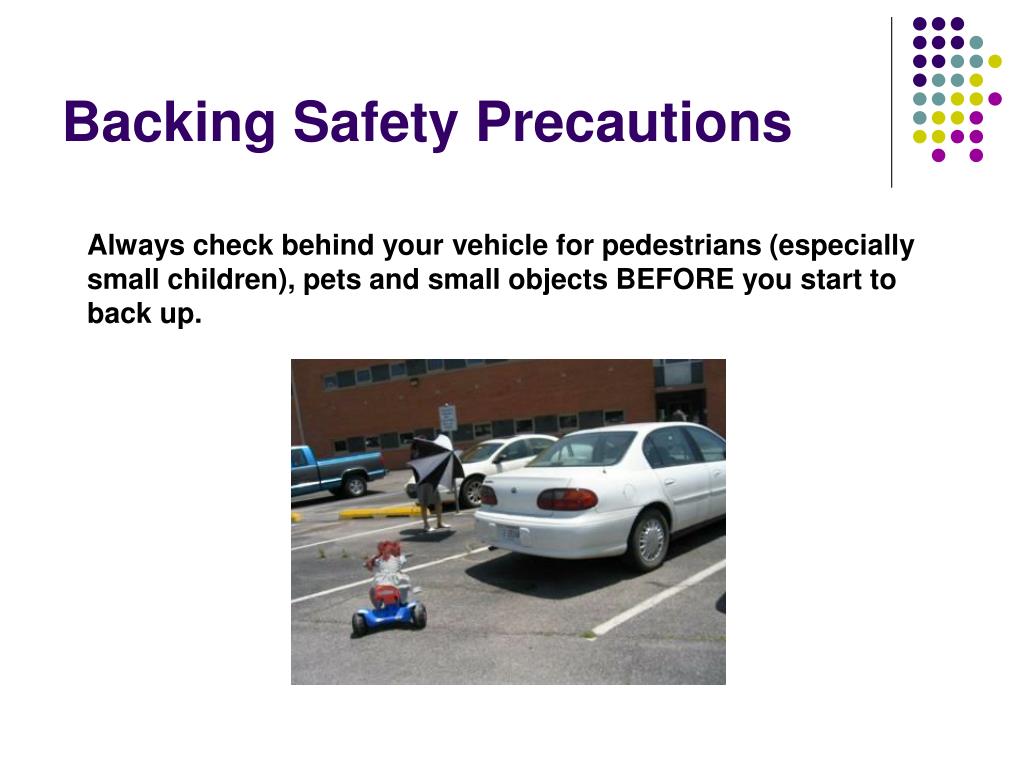 Backing Safety Precautions

Always check behind your vehicle for pedestrians (especially small children), pets and small objects BEFORE you start to back up.